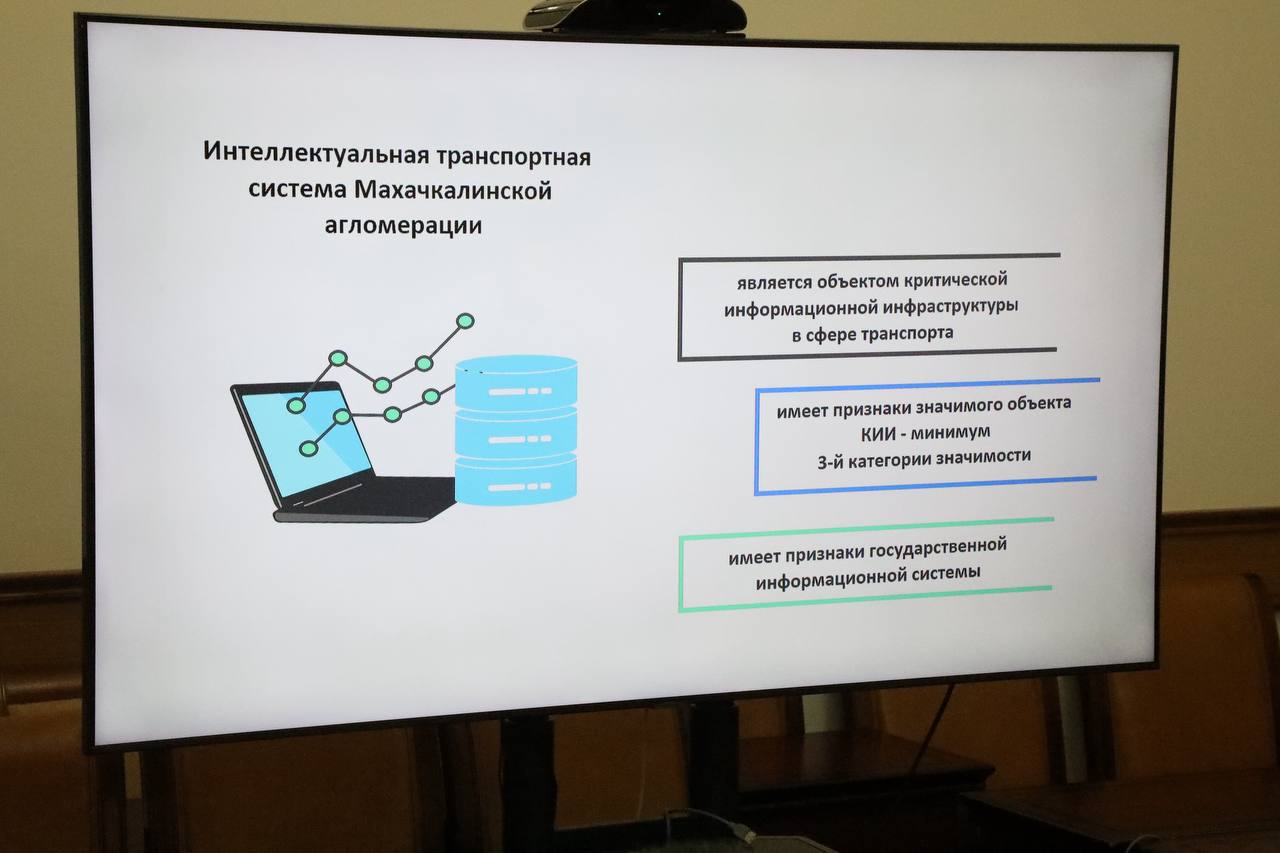 Интеллектуальная транспортная система Махачкалинской агломерации

является объектом критической информационной инфраструктуры в сфере транспорта

имеет признаки значимого объекта КИИ - минимум 3-й категории значимости

имеет признаки государственной информационной системы